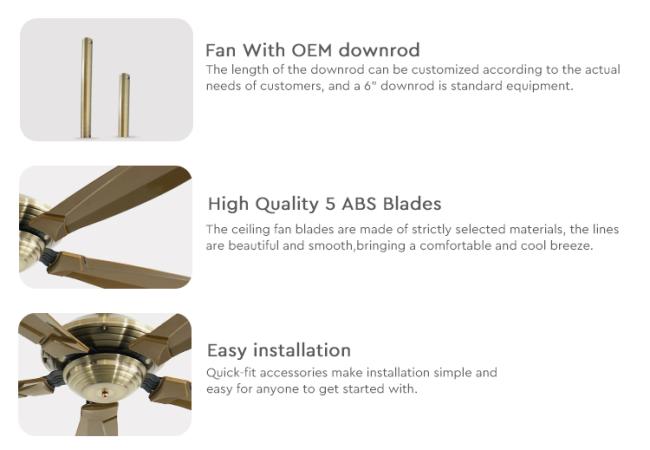 Fan With OEM downrod
The length of the downrod can be customized according to the actual needs of customers, and a 6" downrod is standard equipment.

High Quality 5 ABS Blades
The ceiling fan blades are made of strictly selected materials, the lines are beautiful and smooth,bringing a comfortable and cool breeze.

Easy installation
Quick-fit accessories make installation simple and easy for anyone to get started with.